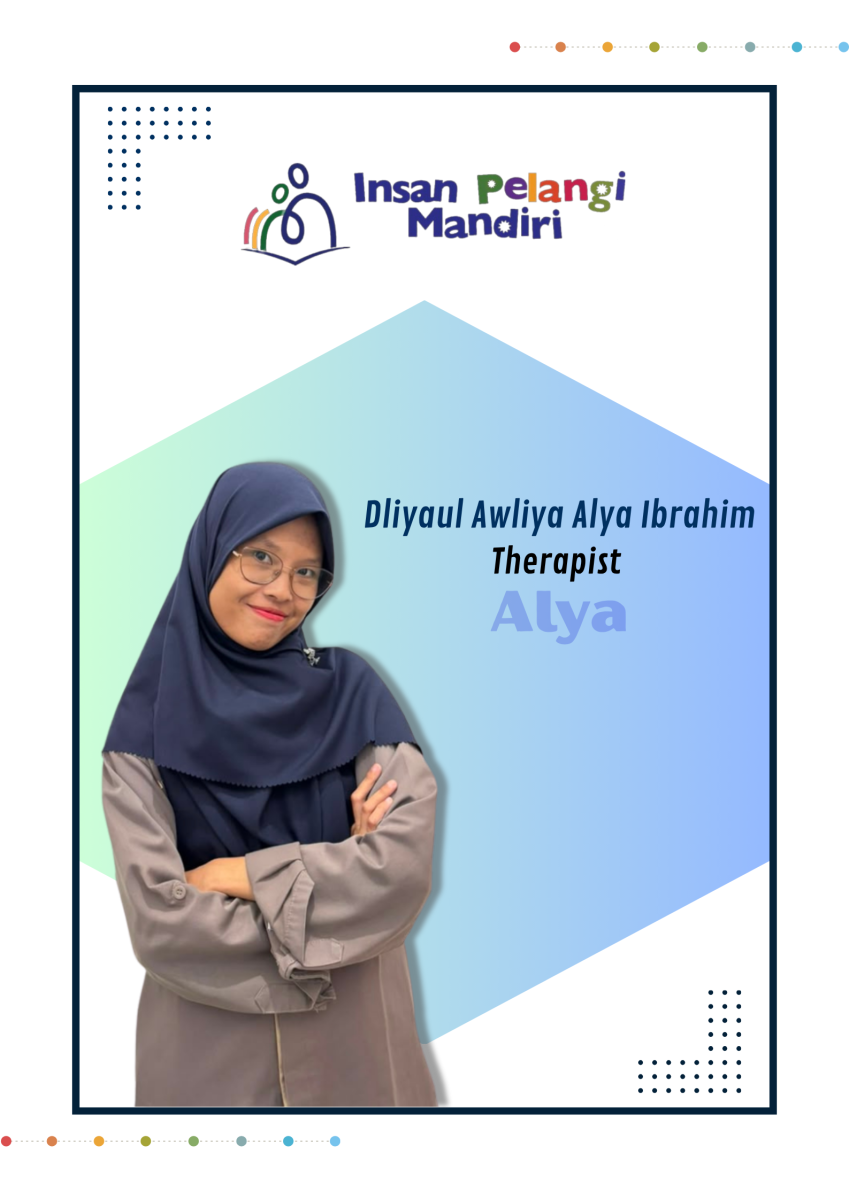 Insan Pelangi Mandiri

Dliyaul Awliya Alya Ibrahim
Therapist
Alya